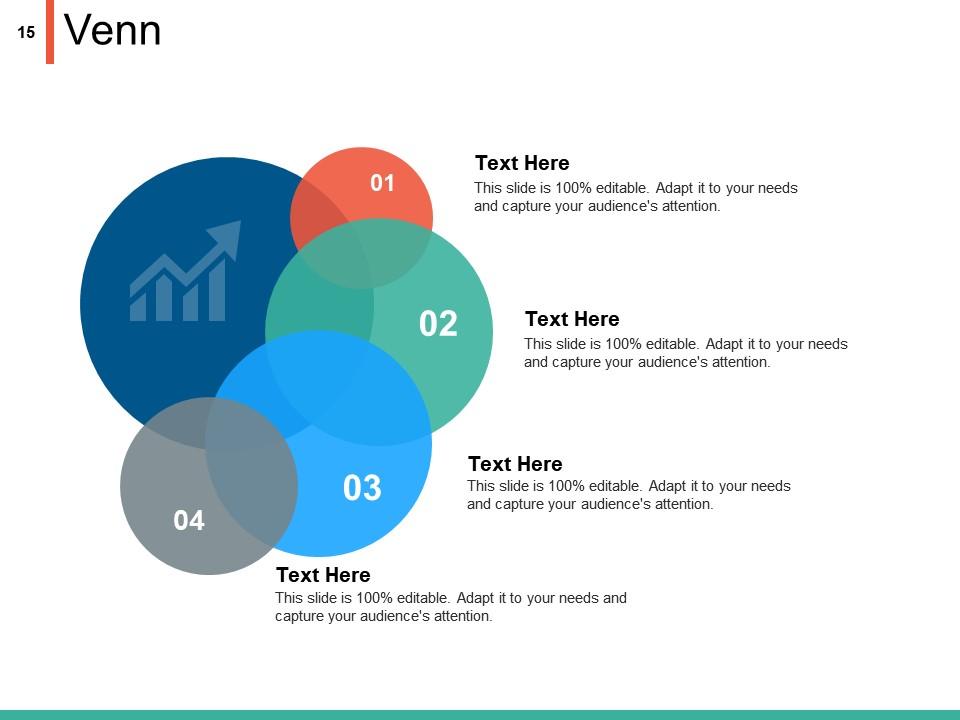 15

Venn

01

Text Here
This slide is 100% editable. Adapt it to your needs and capture your audience's attention.

02

Text Here
This slide is 100% editable. Adapt it to your needs and capture your audience's attention.

03

Text Here
This slide is 100% editable. Adapt it to your needs and capture your audience's attention.

04

Text Here
This slide is 100% editable. Adapt it to your needs and capture your audience's attention.